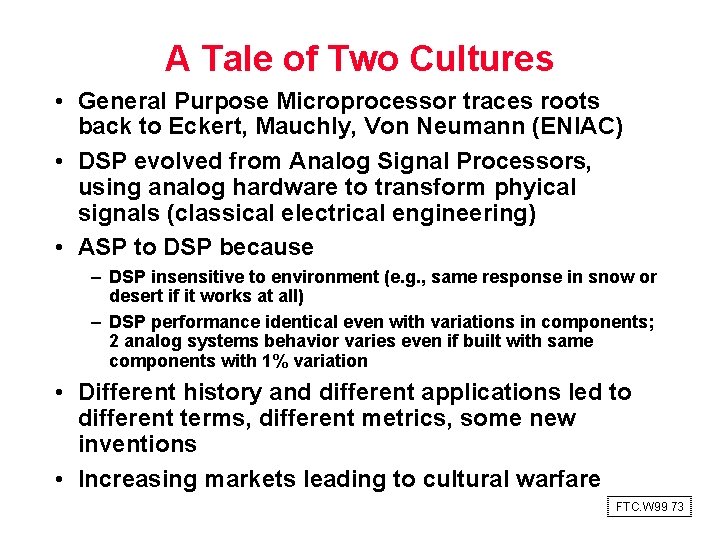 A Tale of Two Cultures

• General Purpose Microprocessor traces roots back to Eckert, Mauchly, Von Neumann (ENIAC)

• DSP evolved from Analog Signal Processors, using analog hardware to transform phyical signals (classical electrical engineering)

• ASP to DSP because

– DSP insensitive to environment (e.g., same response in snow or desert if it works at all)

– DSP performance identical even with variations in components; 2 analog systems behavior varies even if built with same components with 1% variation

• Different history and different applications led to different terms, different metrics, some new inventions

• Increasing markets leading to cultural warfare

FTC.W99 73